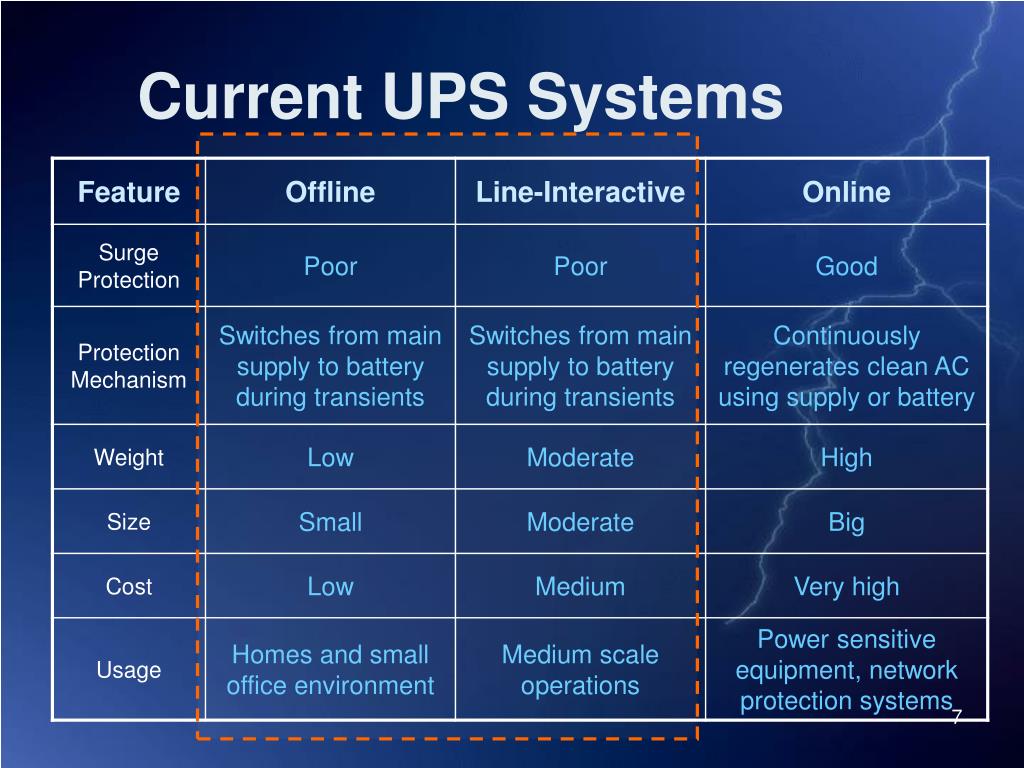 Current UPS Systems

| Feature | Offline | Line-Interactive | Online |
|---|---|---|---|
| Surge Protection | Poor | Poor | Good |
| Protection Mechanism | Switches from main supply to battery during transients | Switches from main supply to battery during transients | Continuously regenerates clean AC using supply or battery |
| Weight | Low | Moderate | High |
| Size | Small | Moderate | Big |
| Cost | Low | Medium | Very high |
| Usage | Homes and small office environment | Medium scale operations | Power sensitive equipment, network protection systems |

7